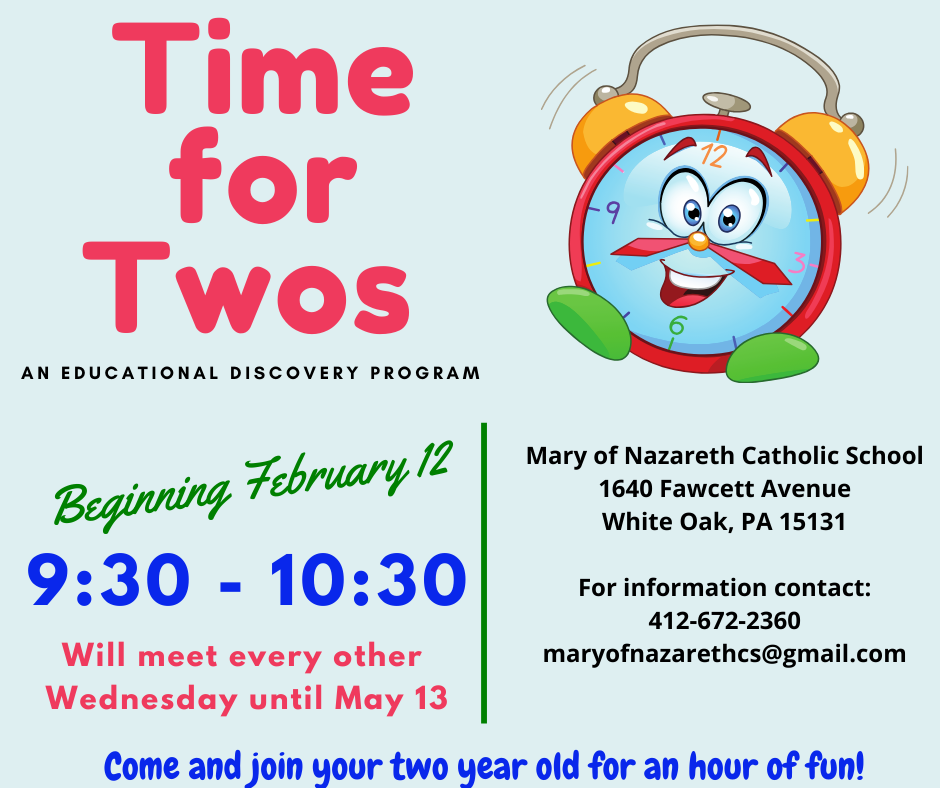 Time for Twos

AN EDUCATIONAL DISCOVERY PROGRAM

12
9
3
6

Beginning February 12

9:30 - 10:30

Will meet every other Wednesday until May 13

Mary of Nazareth Catholic School
1640 Fawcett Avenue
White Oak, PA 15131

For information contact:
412-672-2360
maryofnazarethcs@gmail.com

Come and join your two year old for an hour of fun!